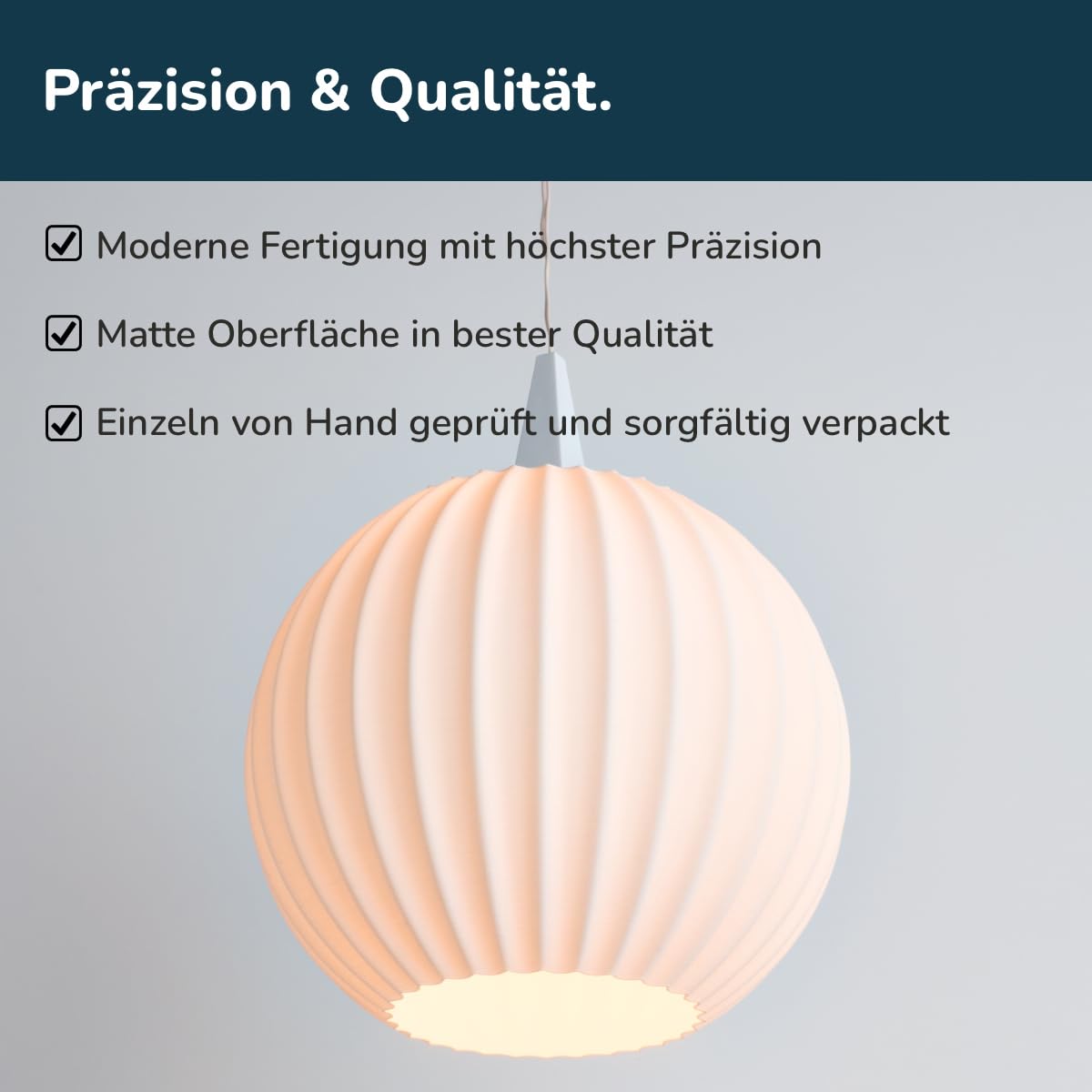 Präzision & Qualität.

☑ Moderne Fertigung mit höchster Präzision

☑ Matte Oberfläche in bester Qualität

☑ Einzeln von Hand geprüft und sorgfältig verpackt